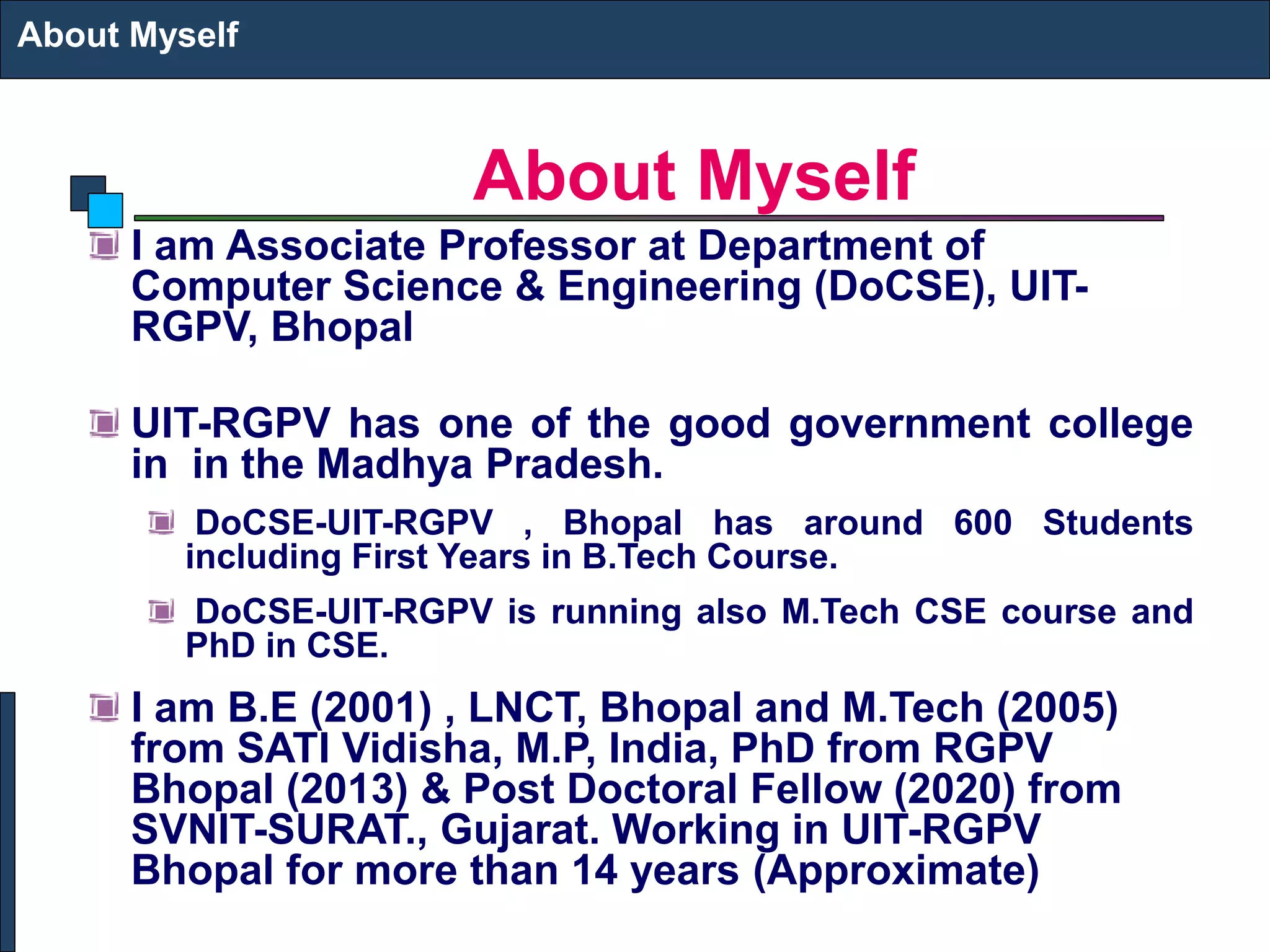 About Myself

About Myself

I am Associate Professor at Department of Computer Science & Engineering (DoCSE), UIT-RGPV, Bhopal

UIT-RGPV has one of the good government college in in the Madhya Pradesh.

DoCSE-UIT-RGPV , Bhopal has around 600 Students including First Years in B.Tech Course.

DoCSE-UIT-RGPV is running also M.Tech CSE course and PhD in CSE.

I am B.E (2001) , LNCT, Bhopal and M.Tech (2005) from SATI Vidisha, M.P, India, PhD from RGPV Bhopal (2013) & Post Doctoral Fellow (2020) from SVNIT-SURAT., Gujarat. Working in UIT-RGPV Bhopal for more than 14 years (Approximate)